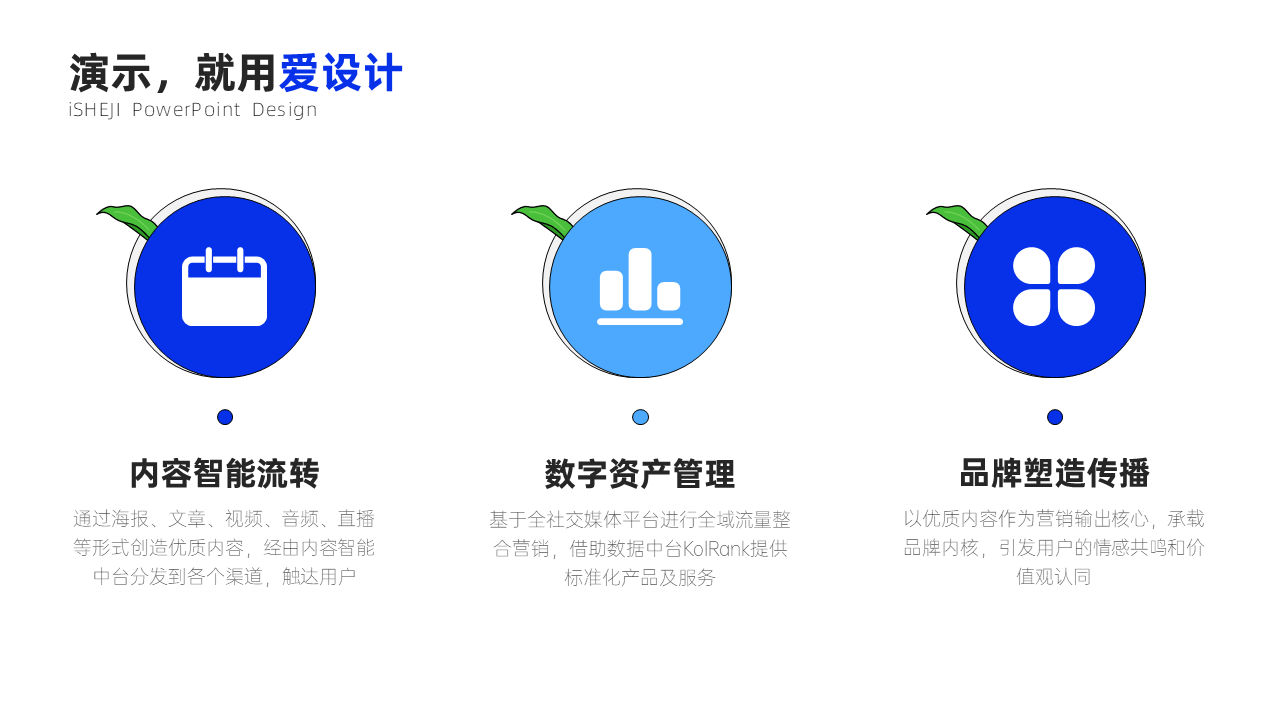 演示，就用爱设计
iSHEJI PowerPoint Design

内容智能流转
通过海报、文章、视频、音频、直播等形式创造优质内容，经由内容智能中台分发到各个渠道，触达用户

数字资产管理
基于全社交媒体平台进行全域流量整合营销，借助数据中台KolRank提供标准化产品及服务

品牌塑造传播
以优质内容作为营销输出核心，承载品牌内核，引发用户的情感共鸣和价值观认同